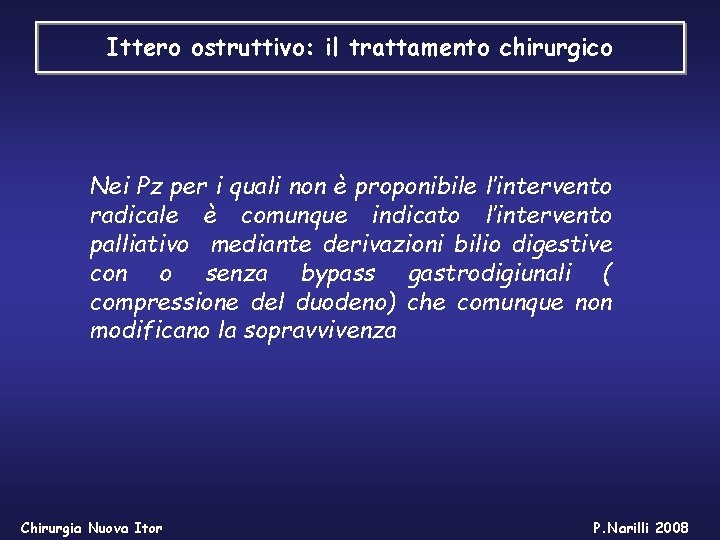 Ittero ostruttivo: il trattamento chirurgico

Nei Pz per i quali non è proponibile l'intervento radicale è comunque indicato l'intervento palliativo mediante derivazioni bilio digestive con o senza bypass gastrodigiunali ( compressione del duodeno) che comunque non modificano la sopravvivenza

Chirurgia Nuova Itor

P.Narilli 2008